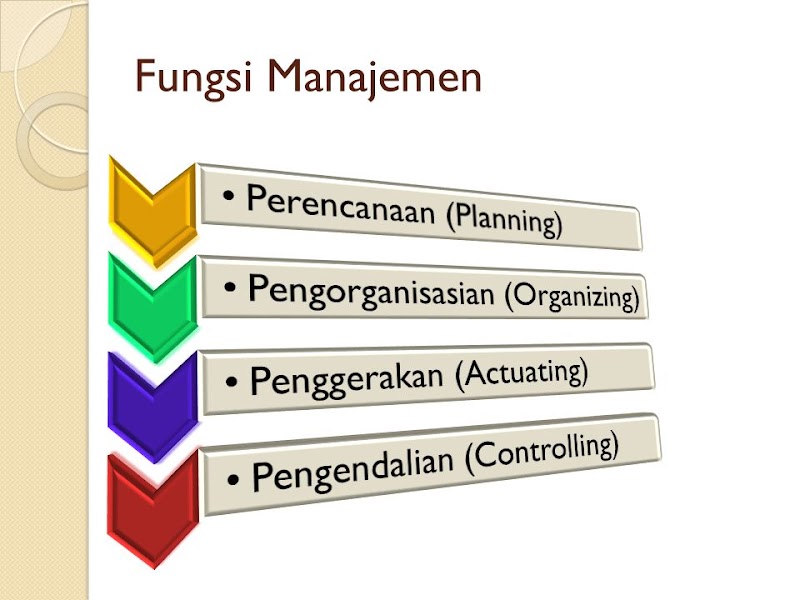 Fungsi Manajemen

• Perencanaan (Planning)

• Pengorganisasian (Organizing)

• Penggerakan (Actuating)

• Pengendalian (Controlling)